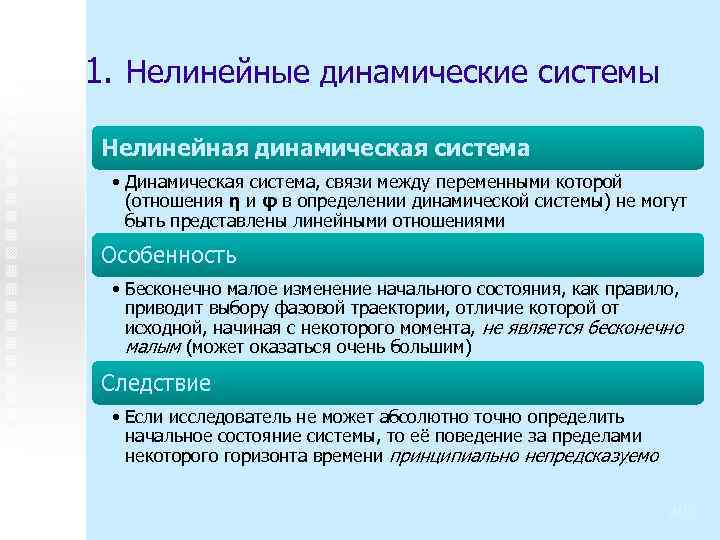 1. Нелинейные динамические системы

Нелинейная динамическая система

• Динамическая система, связи между переменными которой (отношения $\eta$ и $\varphi$ в определении динамической системы) не могут быть представлены линейными отношениями

Особенность

• Бесконечно малое изменение начального состояния, как правило, приводит выбору фазовой траектории, отличие которой от исходной, начиная с некоторого момента, не является бесконечно малым (может оказаться очень большим)

Следствие

• Если исследователь не может абсолютно точно определить начальное состояние системы, то её поведение за пределами некоторого горизонта времени принципиально непредсказуемо